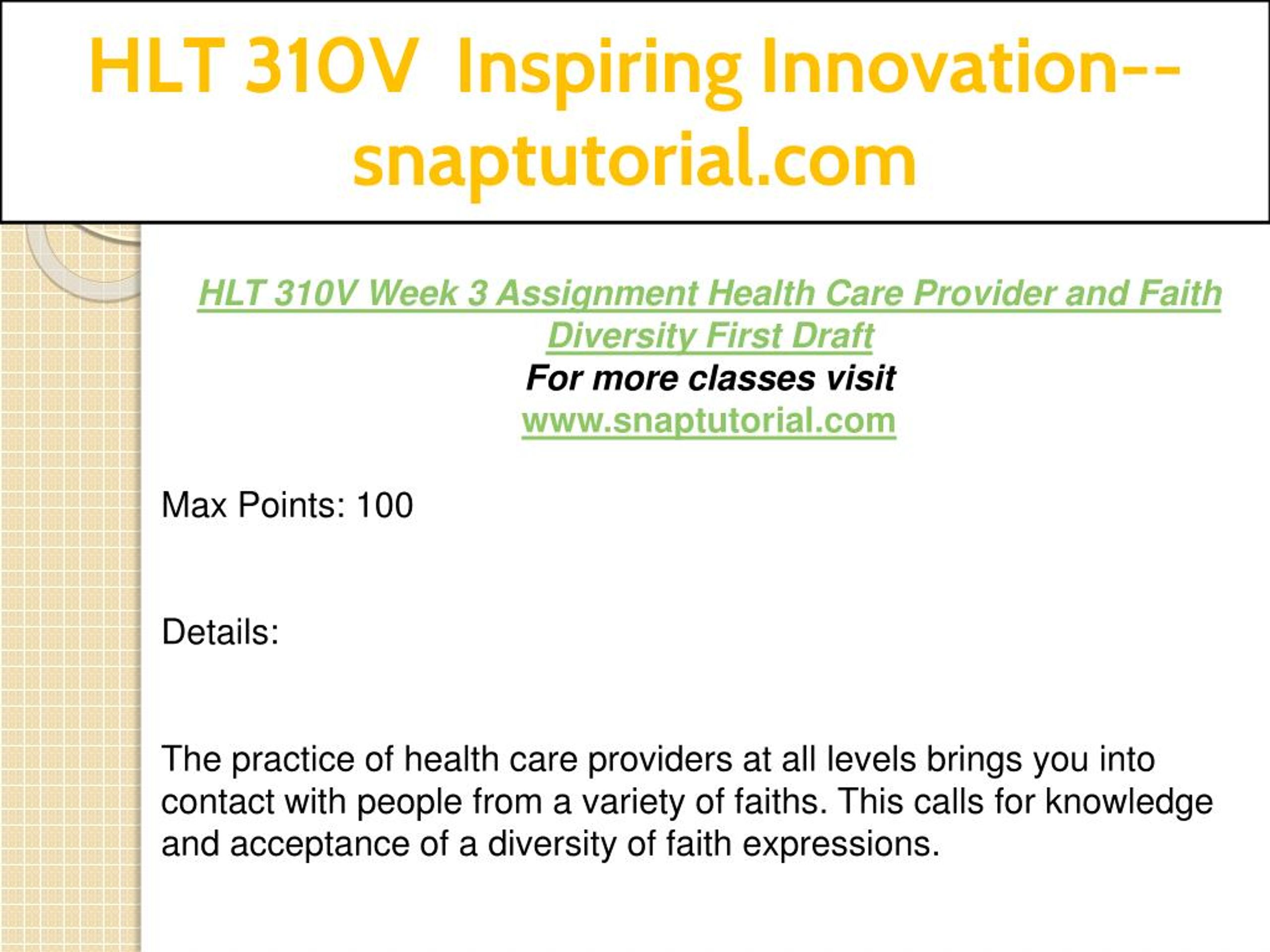 HLT 310V Inspiring Innovation--snaptutorial.com

HLT 310V Week 3 Assignment Health Care Provider and Faith Diversity First Draft
For more classes visit
www.snaptutorial.com

Max Points: 100

Details:

The practice of health care providers at all levels brings you into contact with people from a variety of faiths. This calls for knowledge and acceptance of a diversity of faith expressions.